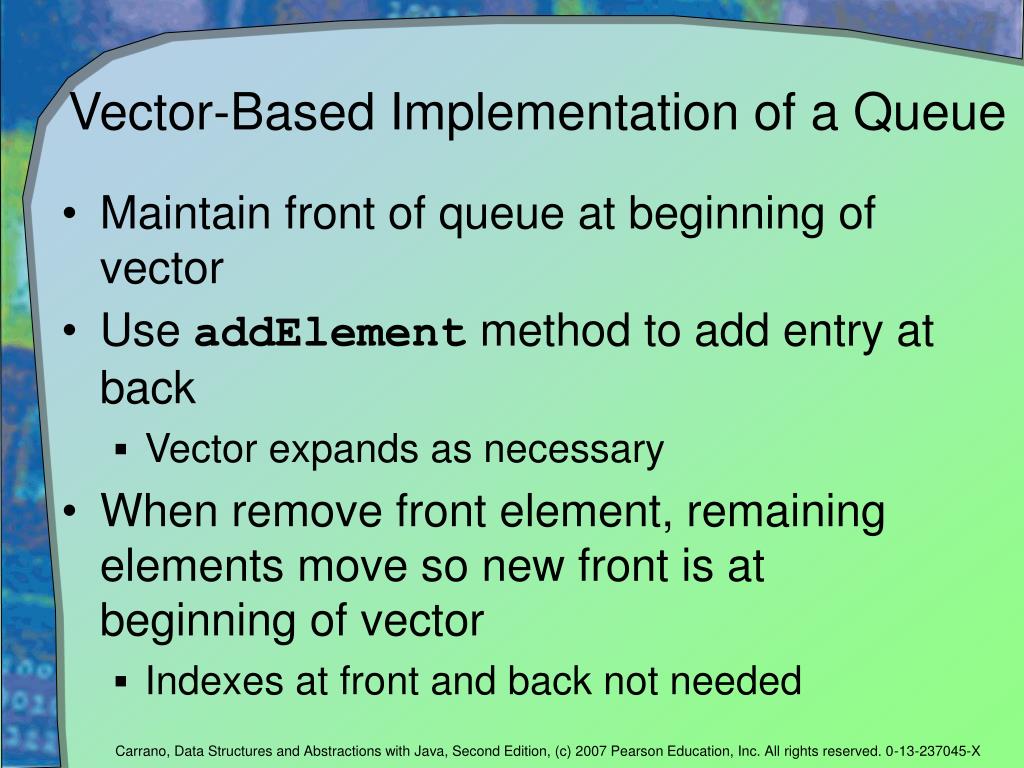 Vector-Based Implementation of a Queue

• Maintain front of queue at beginning of vector
• Use addElement method to add entry at back
  ▪ Vector expands as necessary
• When remove front element, remaining elements move so new front is at beginning of vector
  ▪ Indexes at front and back not needed

Carrano, Data Structures and Abstractions with Java, Second Edition, (c) 2007 Pearson Education, Inc. All rights reserved. 0-13-237045-X